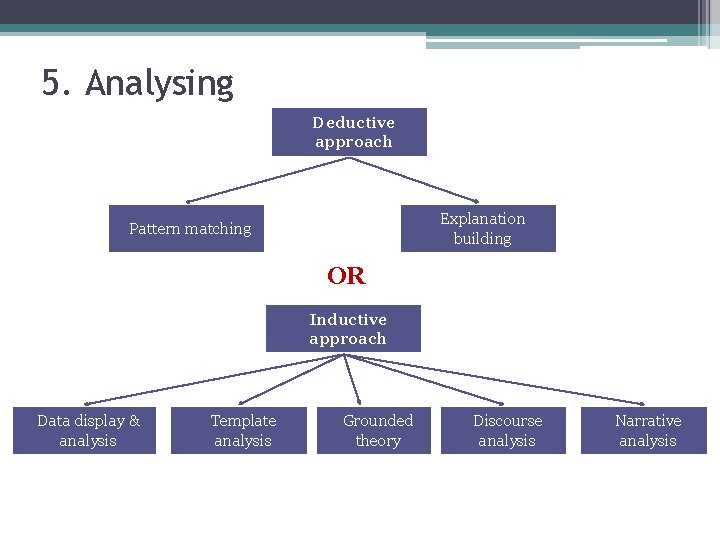 5. Analysing

Deductive approach

Pattern matching

Explanation building

OR

Inductive approach

Data display & analysis

Template analysis

Grounded theory

Discourse analysis

Narrative analysis